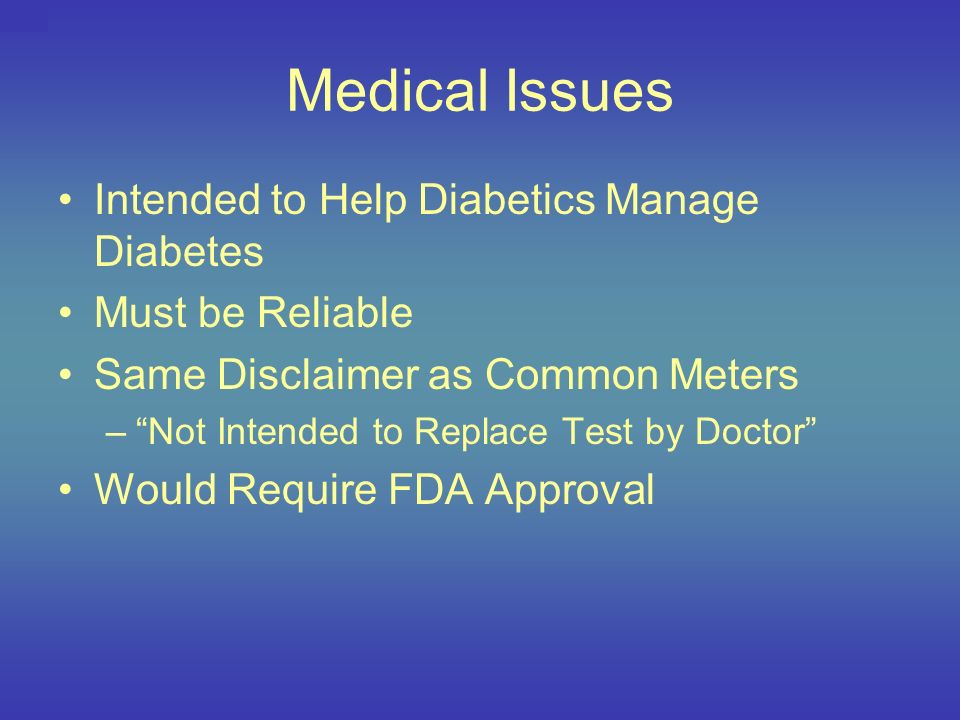 Medical Issues

• Intended to Help Diabetics Manage Diabetes
• Must be Reliable
• Same Disclaimer as Common Meters
– “Not Intended to Replace Test by Doctor”
• Would Require FDA Approval